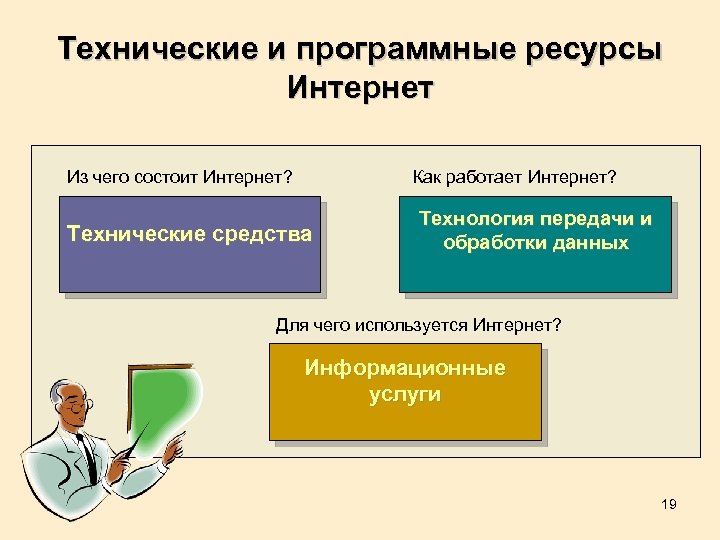 Технические и программные ресурсы Интернет

Из чего состоит Интернет?

Технические средства

Как работает Интернет?

Технология передачи и обработки данных

Для чего используется Интернет?

Информационные услуги

19